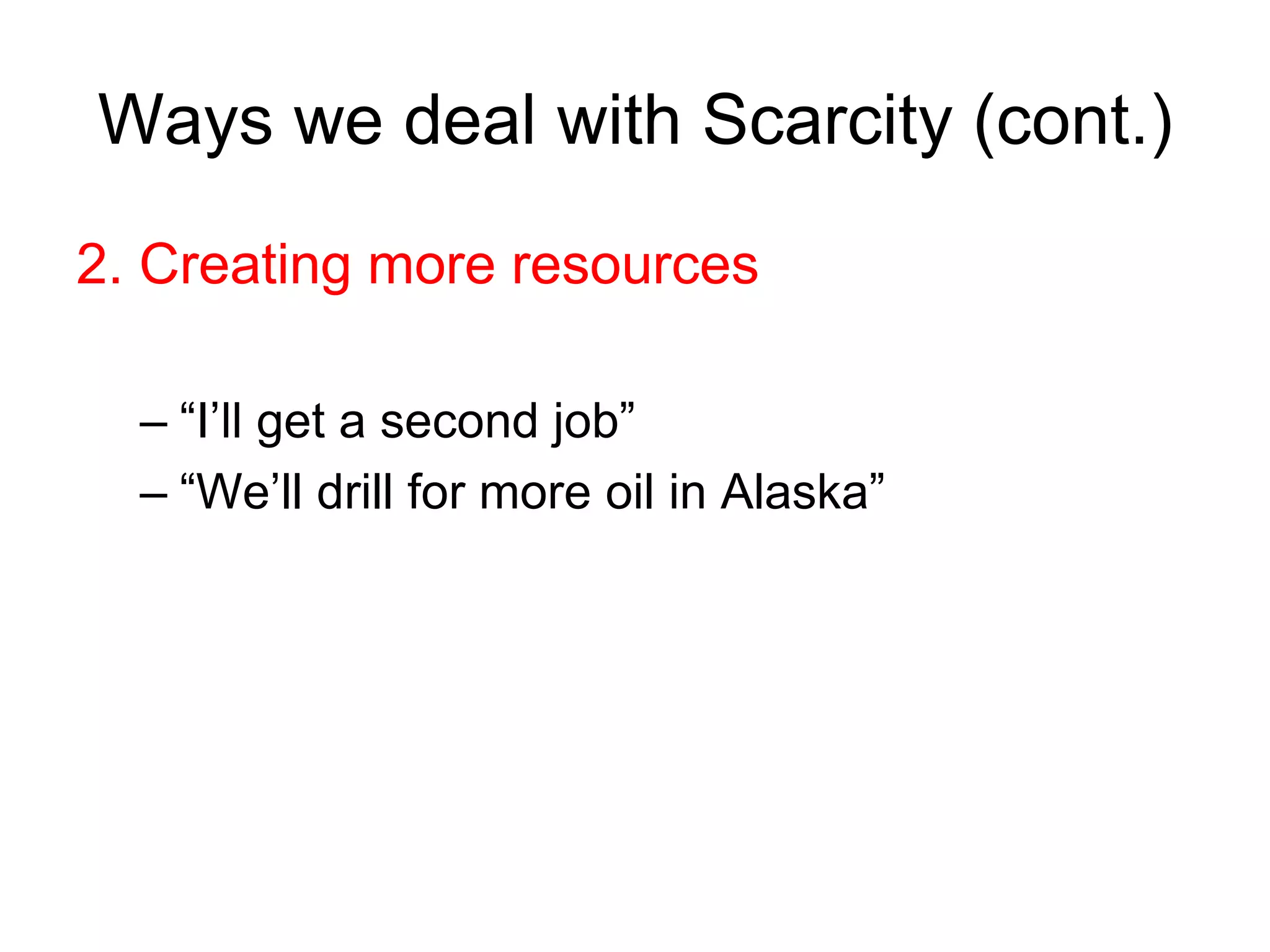 Ways we deal with Scarcity (cont.)

2. Creating more resources

– “I’ll get a second job”
– “We’ll drill for more oil in Alaska”